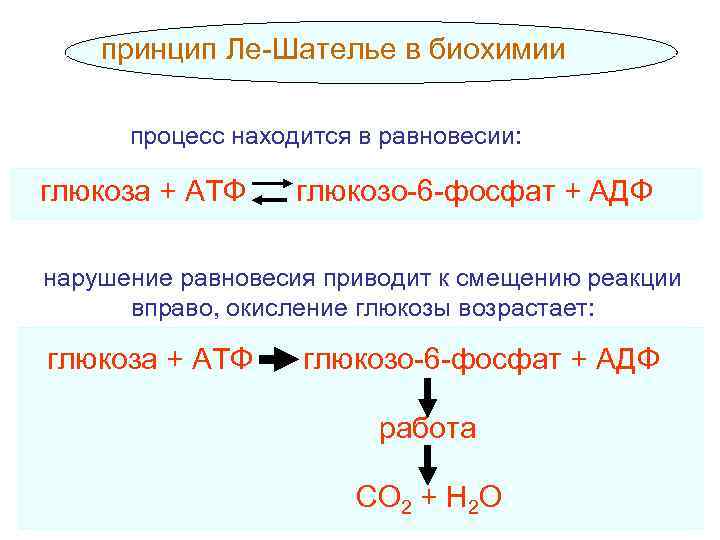 принцип Ле-Шателье в биохимии

процесс находится в равновесии:

глюкоза + АТФ $\rightleftarrows$ глюкозо-6-фосфат + АДФ

нарушение равновесия приводит к смещению реакции вправо, окисление глюкозы возрастает:

глюкоза + АТФ $\rightarrow$ глюкозо-6-фосфат + АДФ

работа

$CO_2 + H_2O$